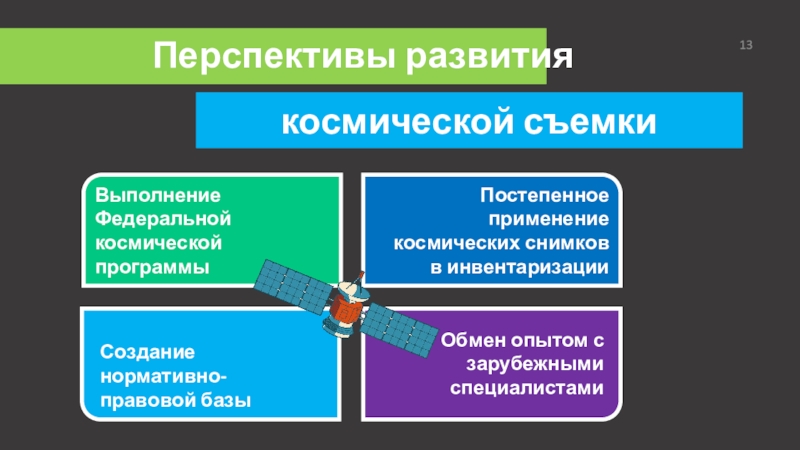 Перспективы развития

13

космической съемки

Выполнение Федеральной космической программы

Постепенное применение космических снимков в инвентаризации

Создание нормативно-правовой базы

Обмен опытом с зарубежными специалистами